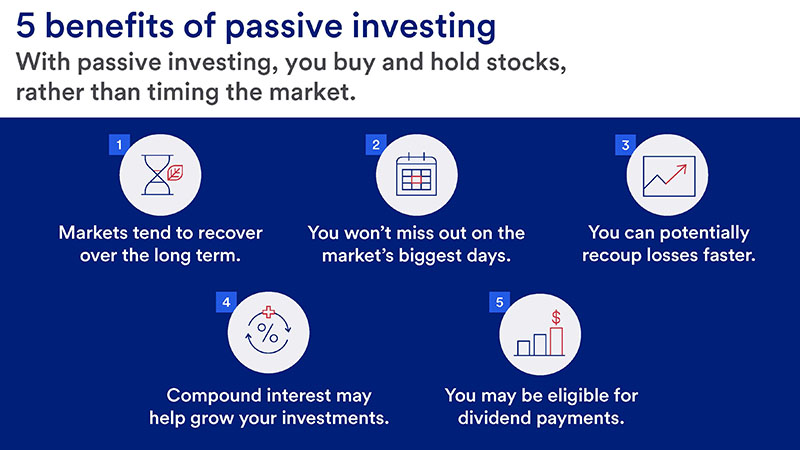 5 benefits of passive investing

With passive investing, you buy and hold stocks, rather than timing the market.

1

Markets tend to recover over the long term.

2

You won't miss out on the market's biggest days.

3

You can potentially recoup losses faster.

4

%

Compound interest may help grow your investments.

5

$

You may be eligible for dividend payments.